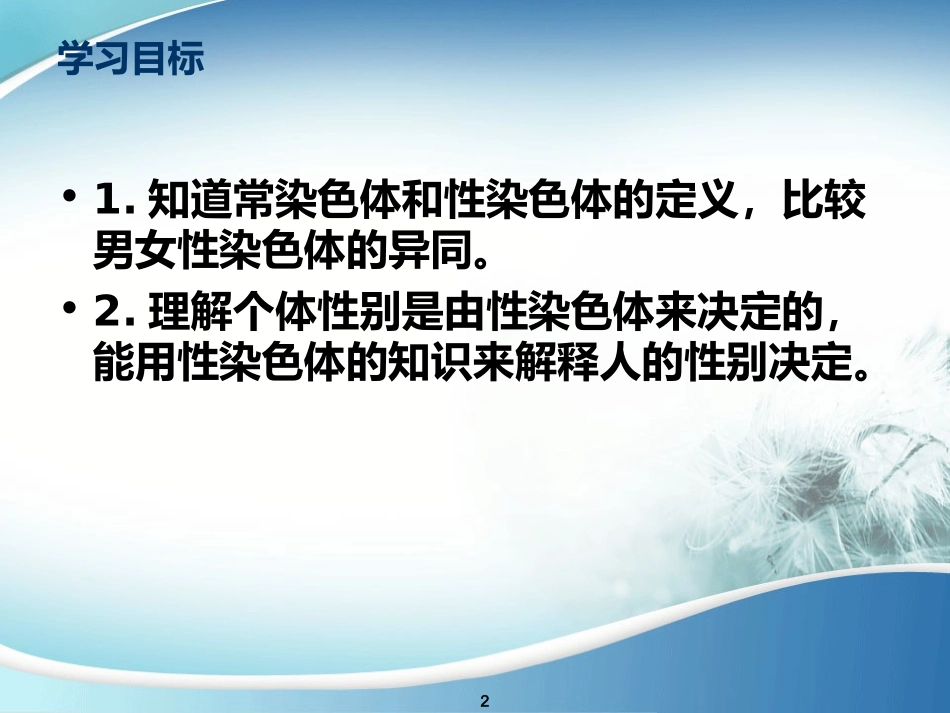 学习目标

• 1. 知道常染色体和性染色体的定义，比较男女性染色体的异同。

• 2. 理解个体性别是由性染色体来决定的，能用性染色体的知识来解释人的性别决定。

2